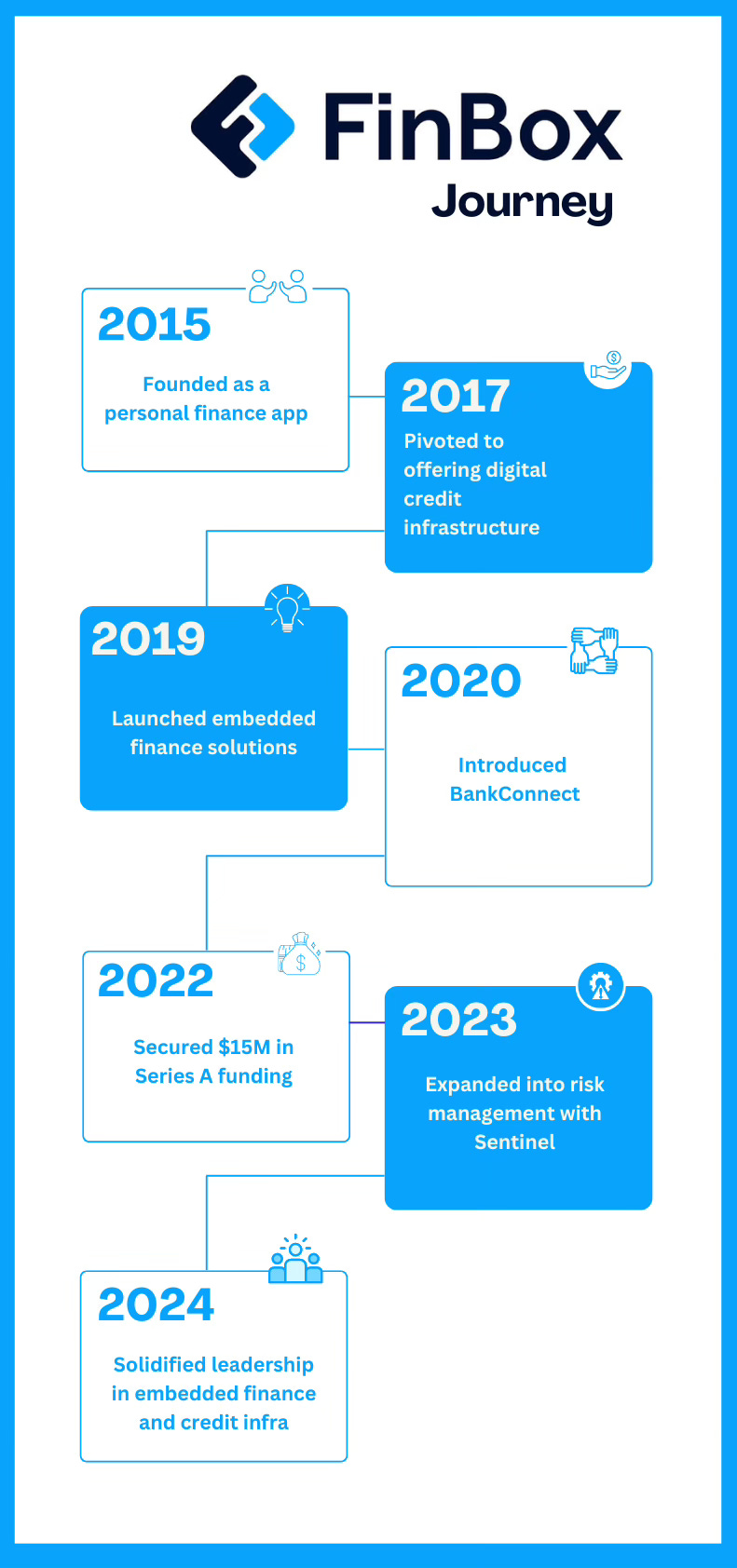 FinBox
Journey

2015
Founded as a personal finance app

2017
Pivoted to offering digital credit infrastructure

2019
Launched embedded finance solutions

2020
Introduced BankConnect

2022
Secured $15M in Series A funding

2023
Expanded into risk management with Sentinel

2024
Solidified leadership in embedded finance and credit infra